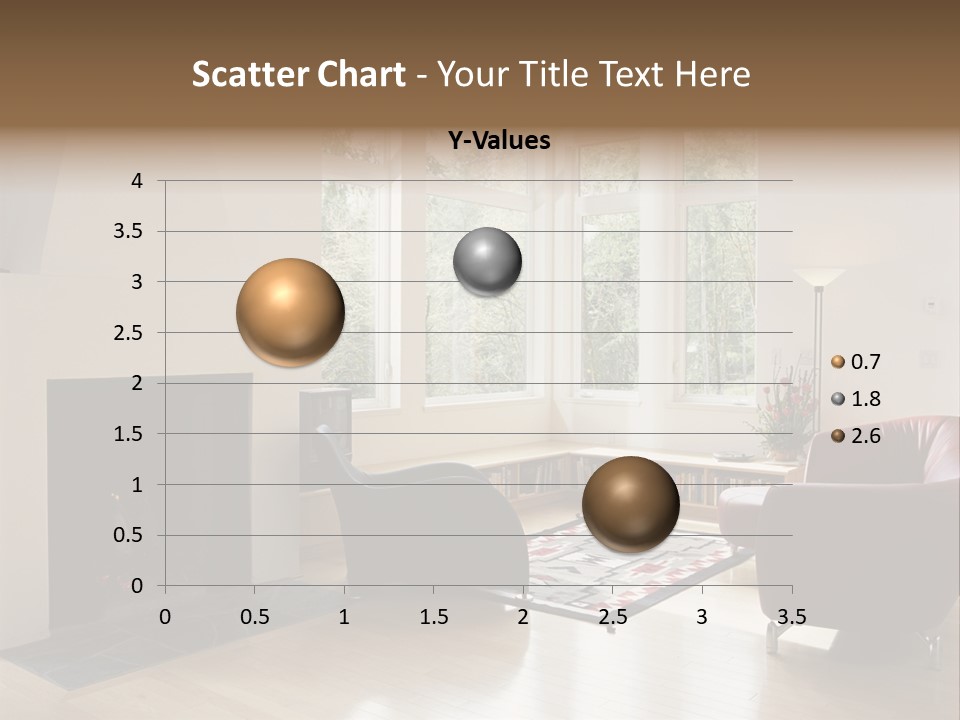 Scatter Chart - Your Title Text Here

Y-Values

4
3.5
3
2.5
2
1.5
1
0.5
0

0 0.5 1 1.5 2 2.5 3 3.5

0.7
1.8
2.6